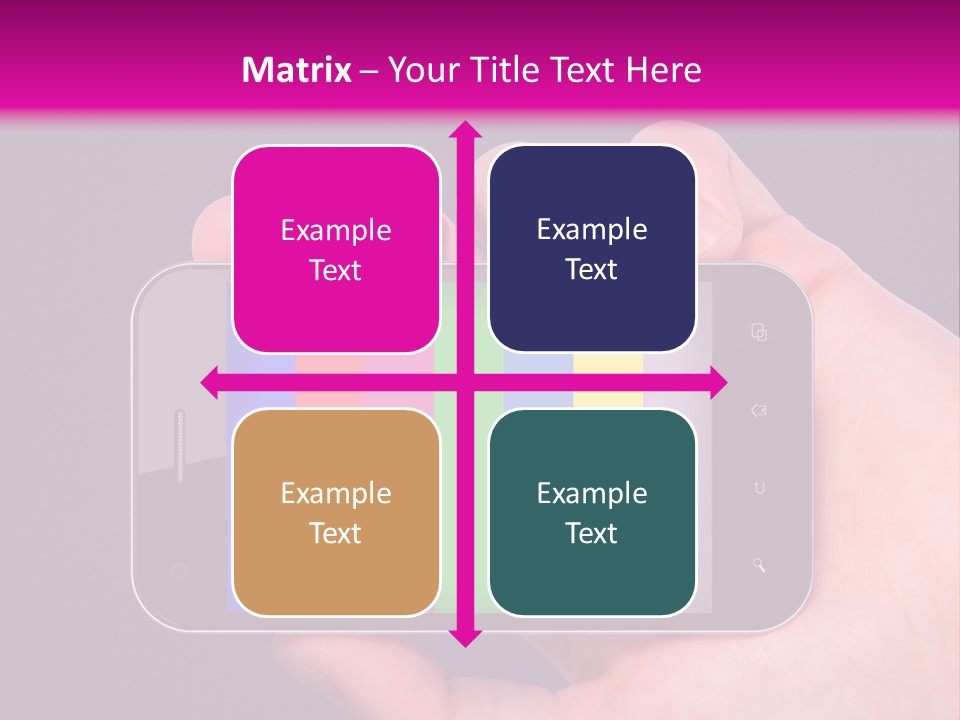 Matrix – Your Title Text Here

Example Text

Example Text

Example Text

Example Text